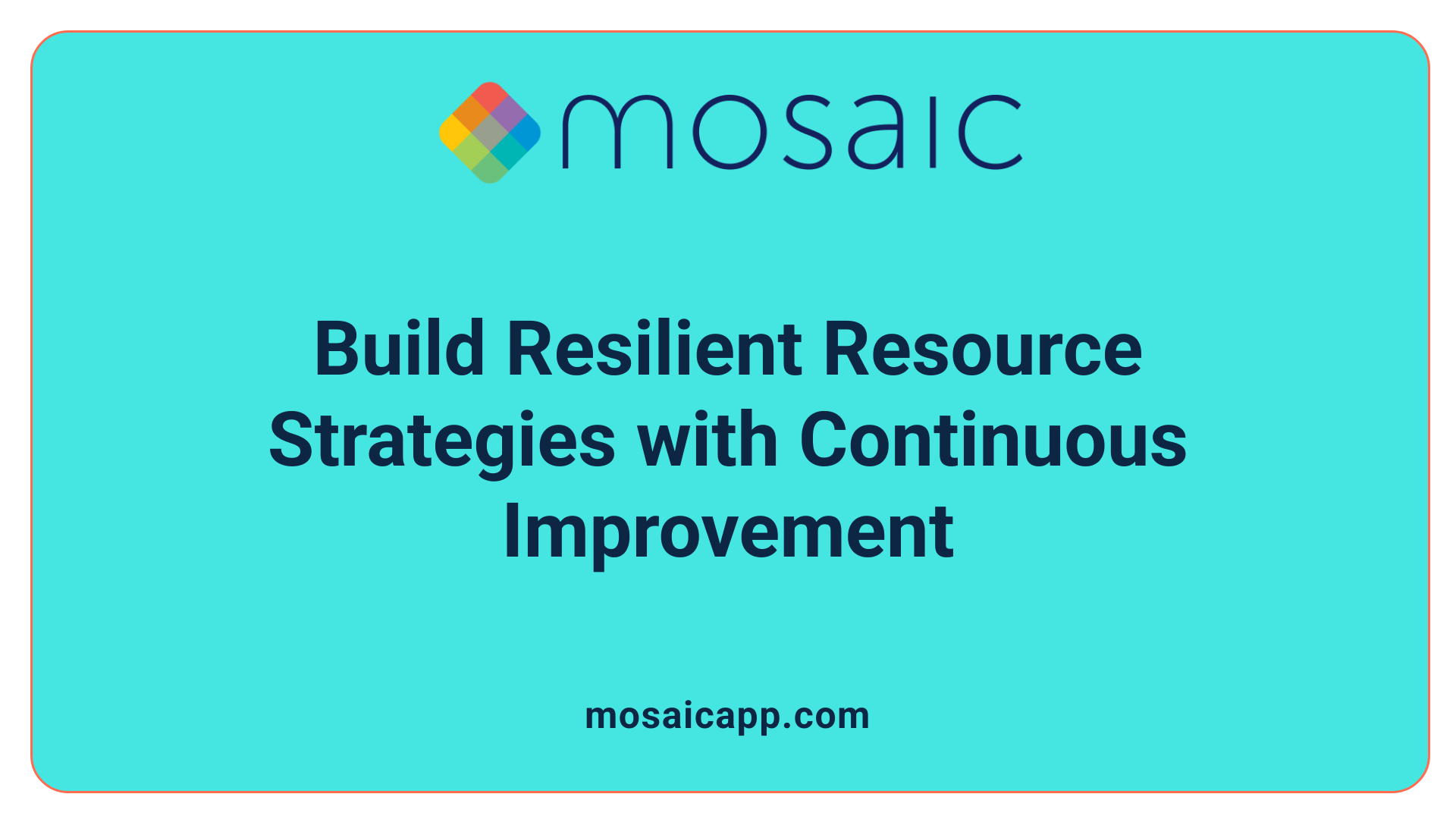 mosaic

Build Resilient Resource Strategies with Continuous Improvement

mosaicapp.com